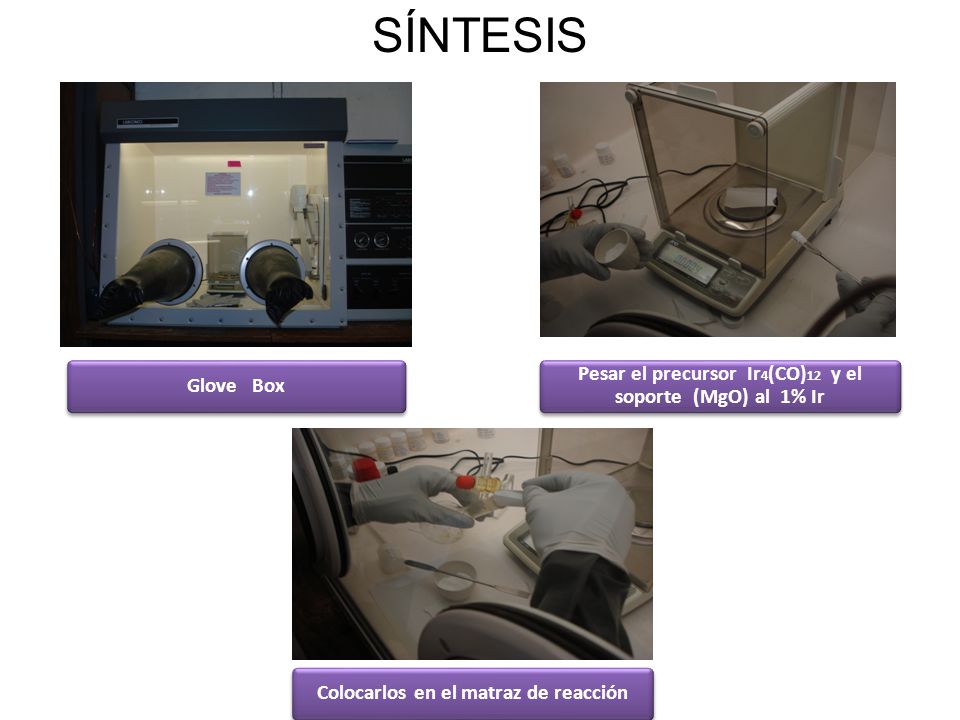 SÍNTESIS

Glove Box

Pesar el precursor $Ir_4(CO)_{12}$ y el soporte (MgO) al 1% Ir

Colocarlos en el matraz de reacción